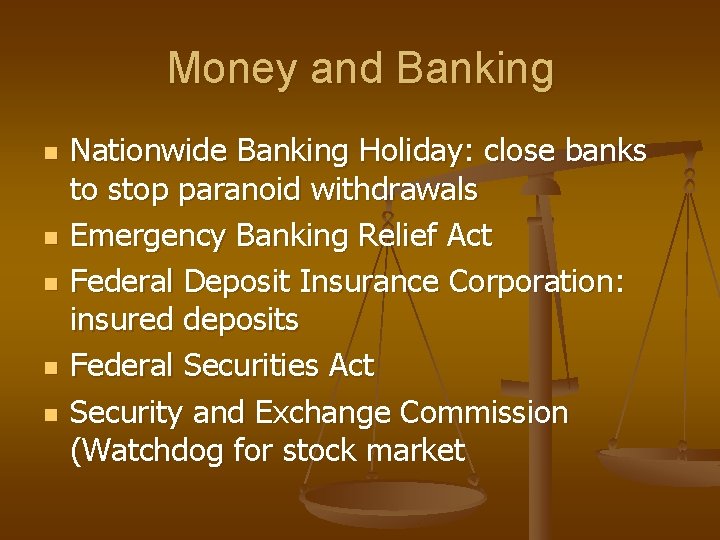 Money and Banking

- Nationwide Banking Holiday: close banks to stop paranoid withdrawals
- Emergency Banking Relief Act
- Federal Deposit Insurance Corporation: insured deposits
- Federal Securities Act
- Security and Exchange Commission (Watchdog for stock market